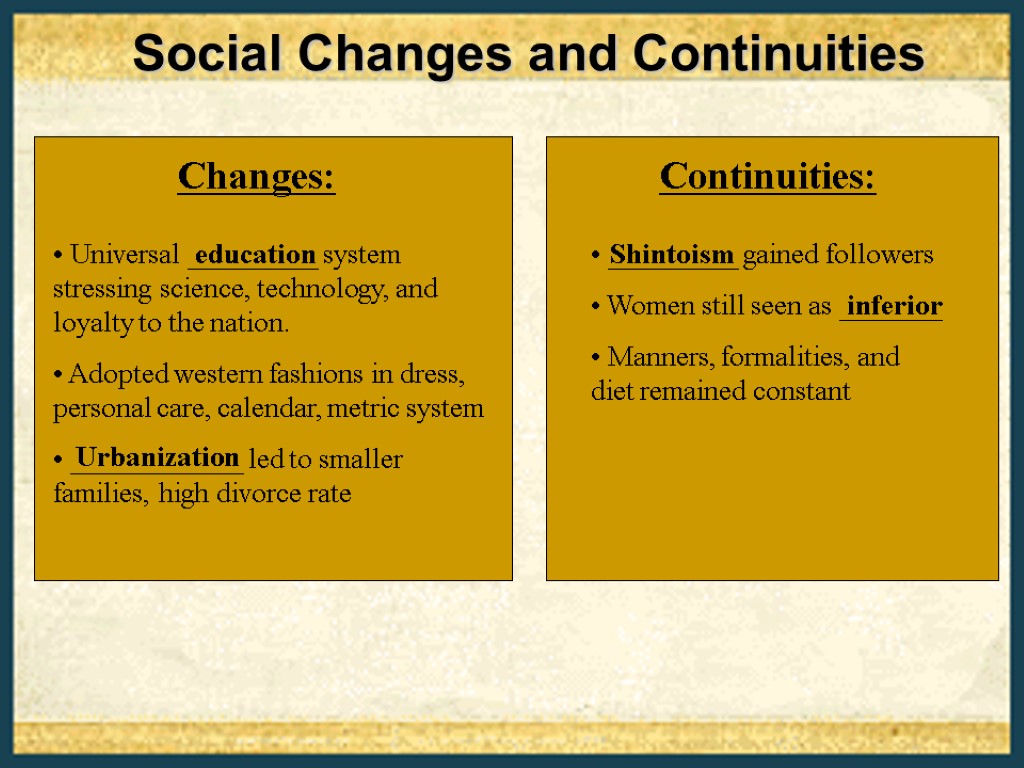 Social Changes and Continuities

Changes:

• Universal education system stressing science, technology, and loyalty to the nation.

• Adopted western fashions in dress, personal care, calendar, metric system

• Urbanization led to smaller families, high divorce rate

Continuities:

• Shintoism gained followers

• Women still seen as inferior

• Manners, formalities, and diet remained constant